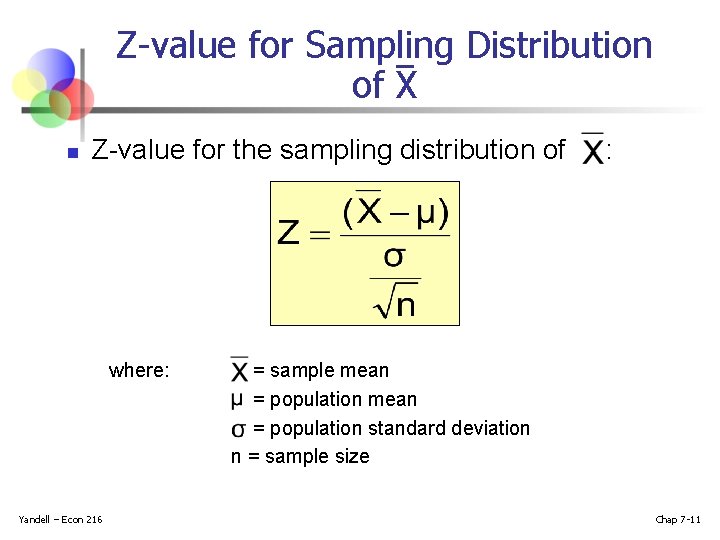 Z-value for Sampling Distribution of $\bar{X}$

Z-value for the sampling distribution of $\bar{X}$:

$Z = \frac{(\bar{X} - \mu)}{\frac{\sigma}{\sqrt{n}}}$

where: $\bar{X}$ = sample mean
$\mu$ = population mean
$\sigma$ = population standard deviation
n = sample size

Yandell – Econ 216

Chap 7-11